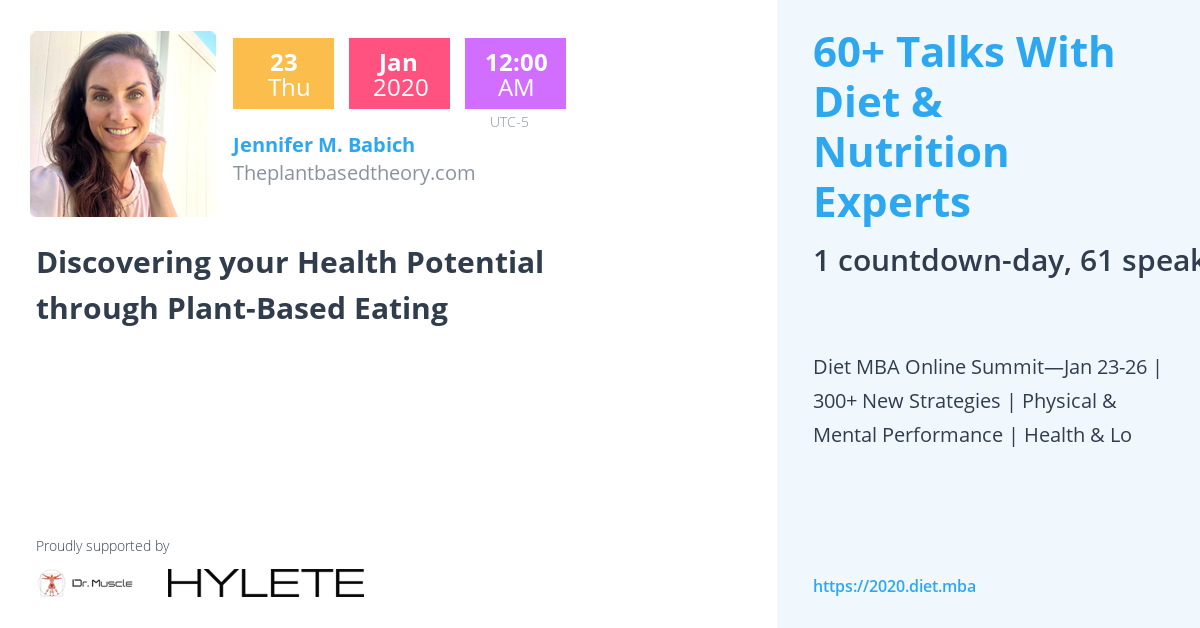 23
Thu

Jan
2020

12:00
AM

UTC-5

Jennifer M. Babich
Theplantbasedtheory.com

Discovering your Health Potential through Plant-Based Eating

Proudly supported by

Dr. Muscle

HYLETE

60+ Talks With Diet & Nutrition Experts

1 countdown-day, 61 speak

Diet MBA Online Summit—Jan 23-26 | 300+ New Strategies | Physical & Mental Performance | Health & Lo

https://2020.diet.mba